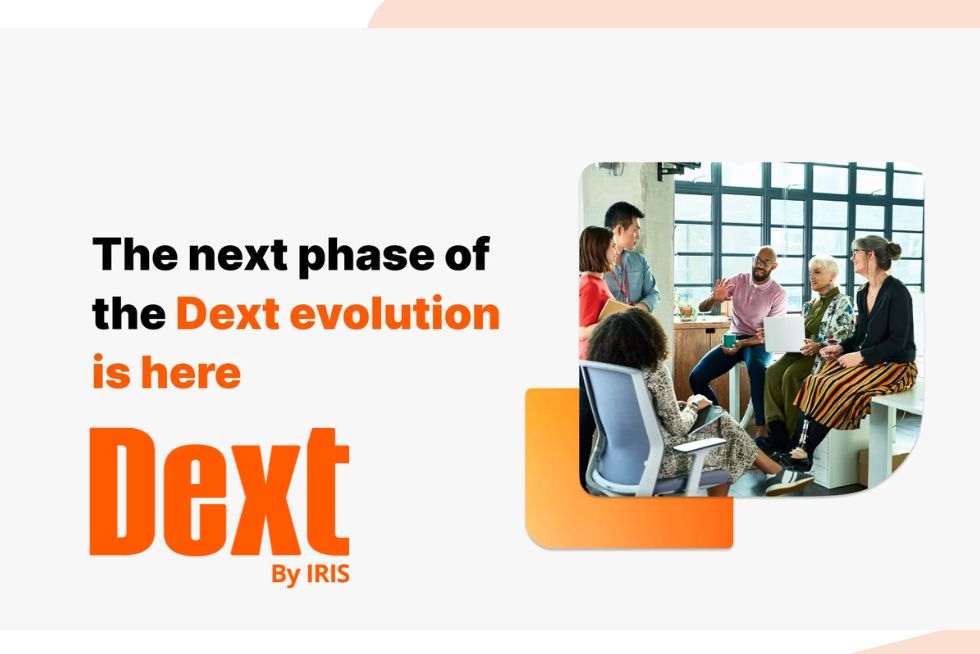 The next phase of the Dext evolution is here

Dext
By IRIS